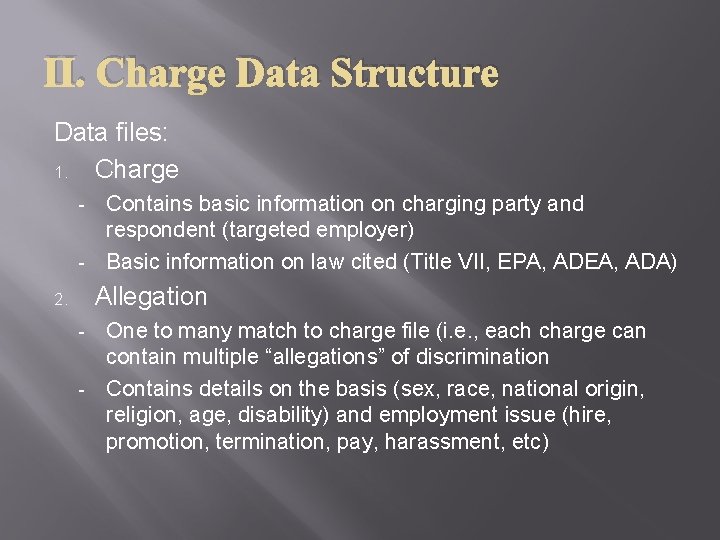 II. Charge Data Structure

Data files:

1. Charge
- Contains basic information on charging party and respondent (targeted employer)
- Basic information on law cited (Title VII, EPA, ADEA, ADA)

2. Allegation
- One to many match to charge file (i.e., each charge can contain multiple “allegations” of discrimination
- Contains details on the basis (sex, race, national origin, religion, age, disability) and employment issue (hire, promotion, termination, pay, harassment, etc)